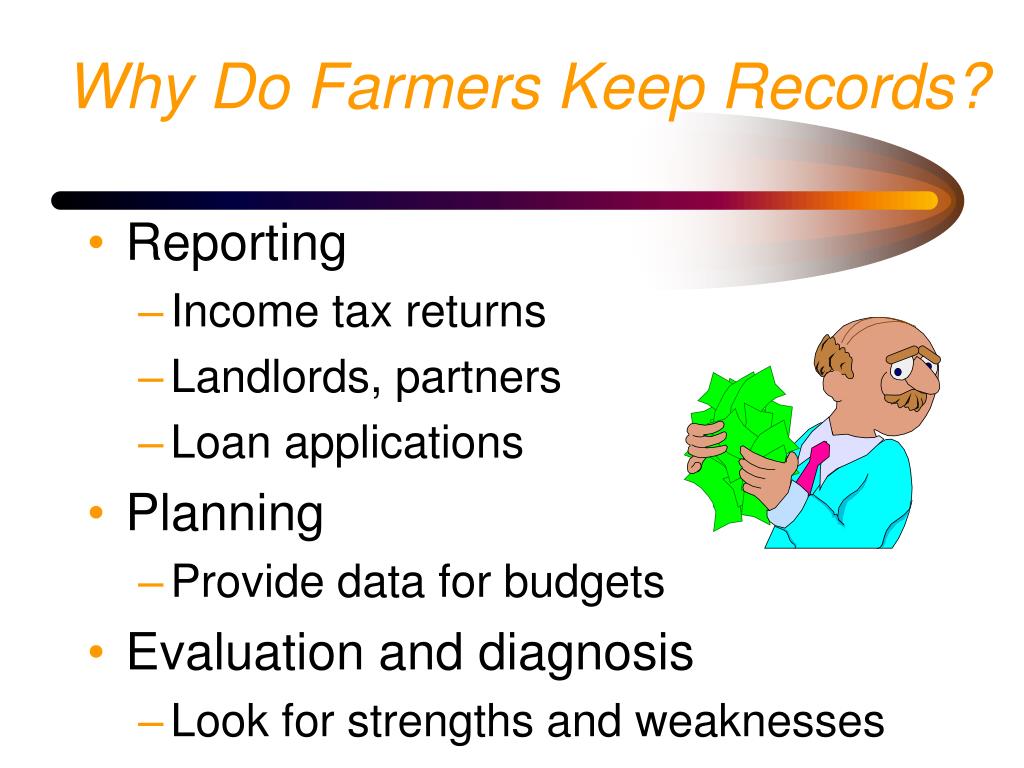 Why Do Farmers Keep Records?

• Reporting
– Income tax returns
– Landlords, partners
– Loan applications
• Planning
– Provide data for budgets
• Evaluation and diagnosis
– Look for strengths and weaknesses